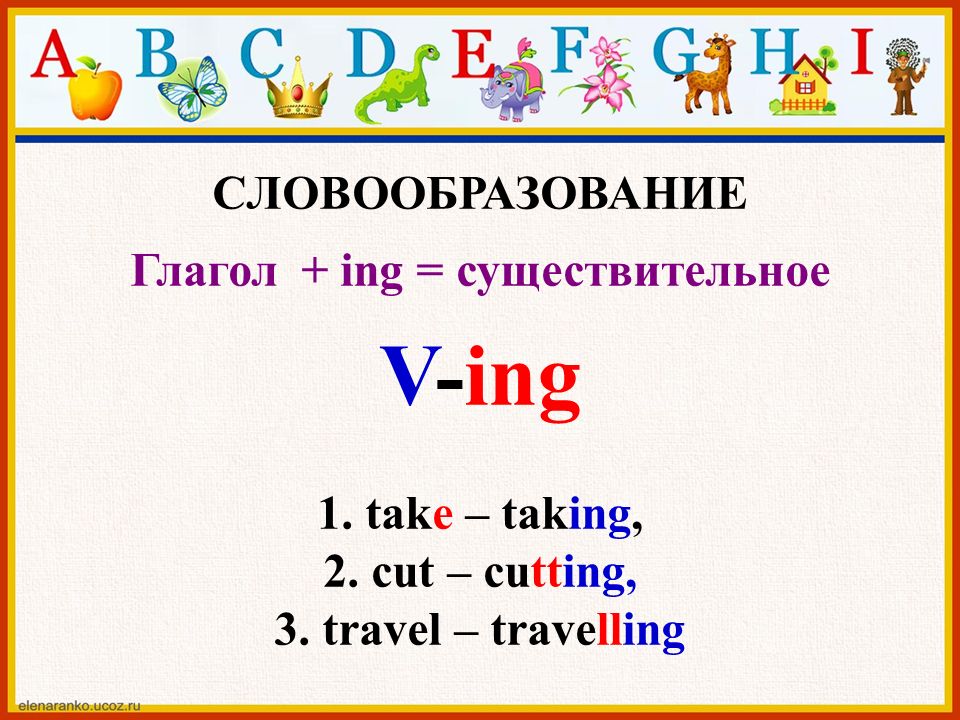 A B C D E F G H I

СЛОВООБРАЗОВАНИЕ

Глагол + ing = существительное

V-ing

1. take – taking,
2. cut – cutting,
3. travel – travelling

elenaranko.ucoz.ru